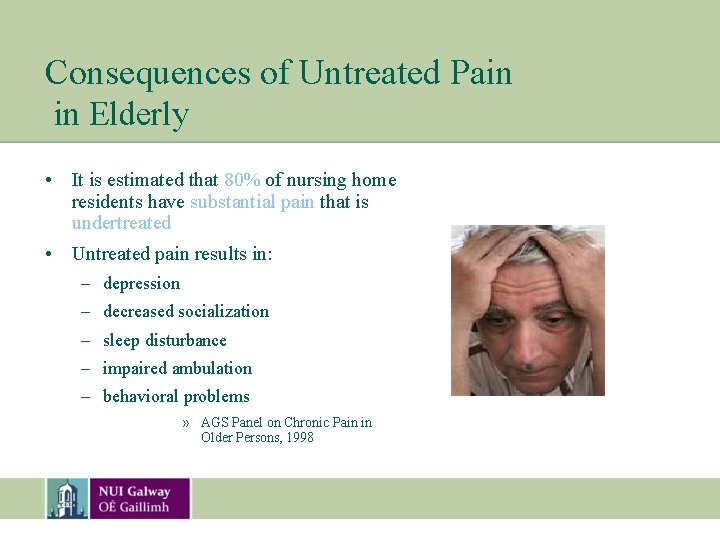 Consequences of Untreated Pain in Elderly

• It is estimated that 80% of nursing home residents have substantial pain that is undertreated

• Untreated pain results in:
– depression
– decreased socialization
– sleep disturbance
– impaired ambulation
– behavioral problems

» AGS Panel on Chronic Pain in Older Persons, 1998

NUI Galway
OÉ Gaillimh